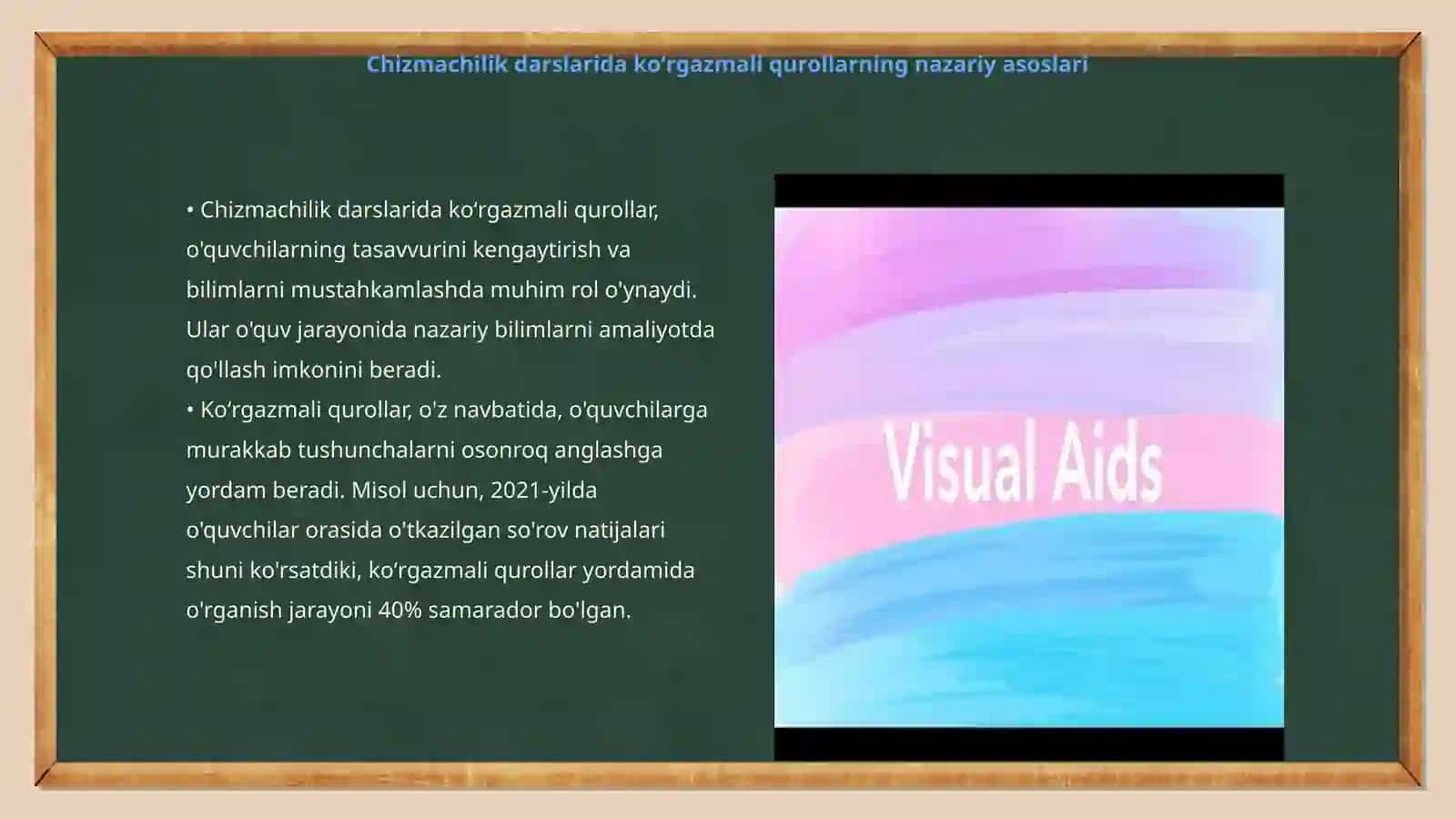 Chizmachilik darslarida ko‘rgazmali qurollarning nazariy asoslari

• Chizmachilik darslarida ko‘rgazmali qurollar, o'quvchilarning tasavvurini kengaytirish va bilimlarni mustahkamlashda muhim rol o'ynaydi. Ular o'quv jarayonida nazariy bilimlarni amaliyotda qo'llash imkonini beradi.
• Ko‘rgazmali qurollar, o'z navbatida, o'quvchilarga murakkab tushunchalarni osonroq anglashga yordam beradi. Misol uchun, 2021-yilda o'quvchilar orasida o'tkazilgan so'rov natijalari shuni ko'rsatdiki, ko‘rgazmali qurollar yordamida o'rganish jarayoni 40% samarador bo'lgan.

Visual Aids